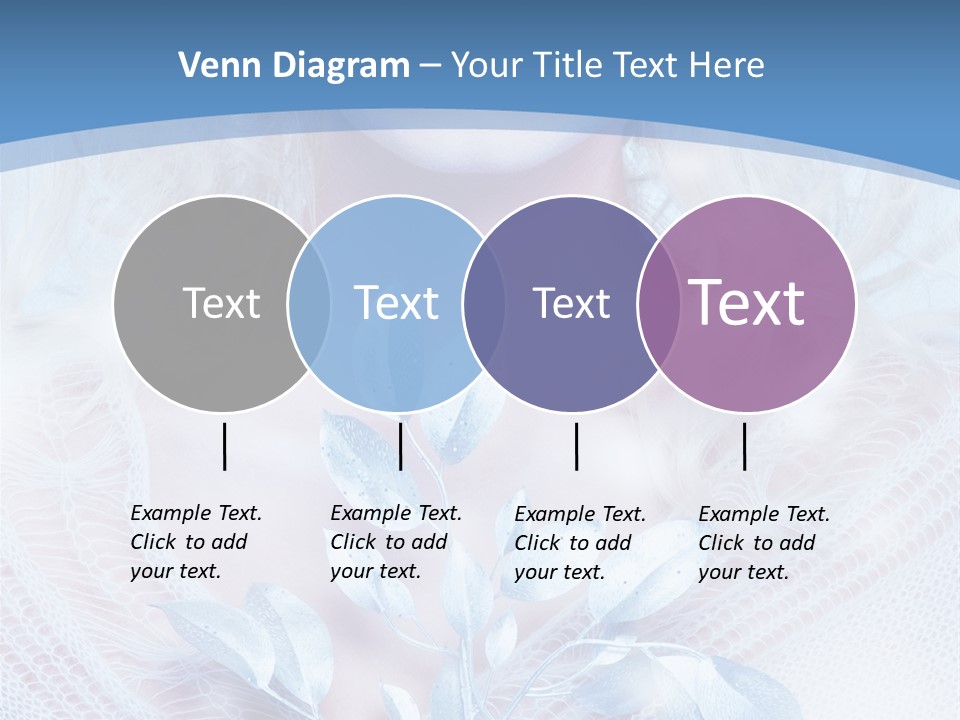 Venn Diagram – Your Title Text Here

Text

Text

Text

Text

Example Text. Click to add your text.

Example Text. Click to add your text.

Example Text. Click to add your text.

Example Text. Click to add your text.